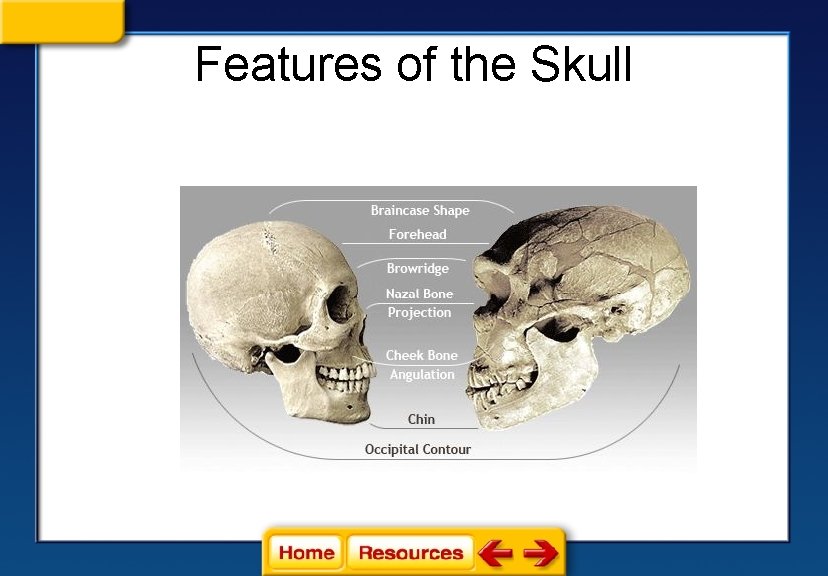 Features of the Skull

Braincase Shape
Forehead
Browridge
Nazal Bone Projection
Cheek Bone Angulation
Chin
Occipital Contour

Home
Resources